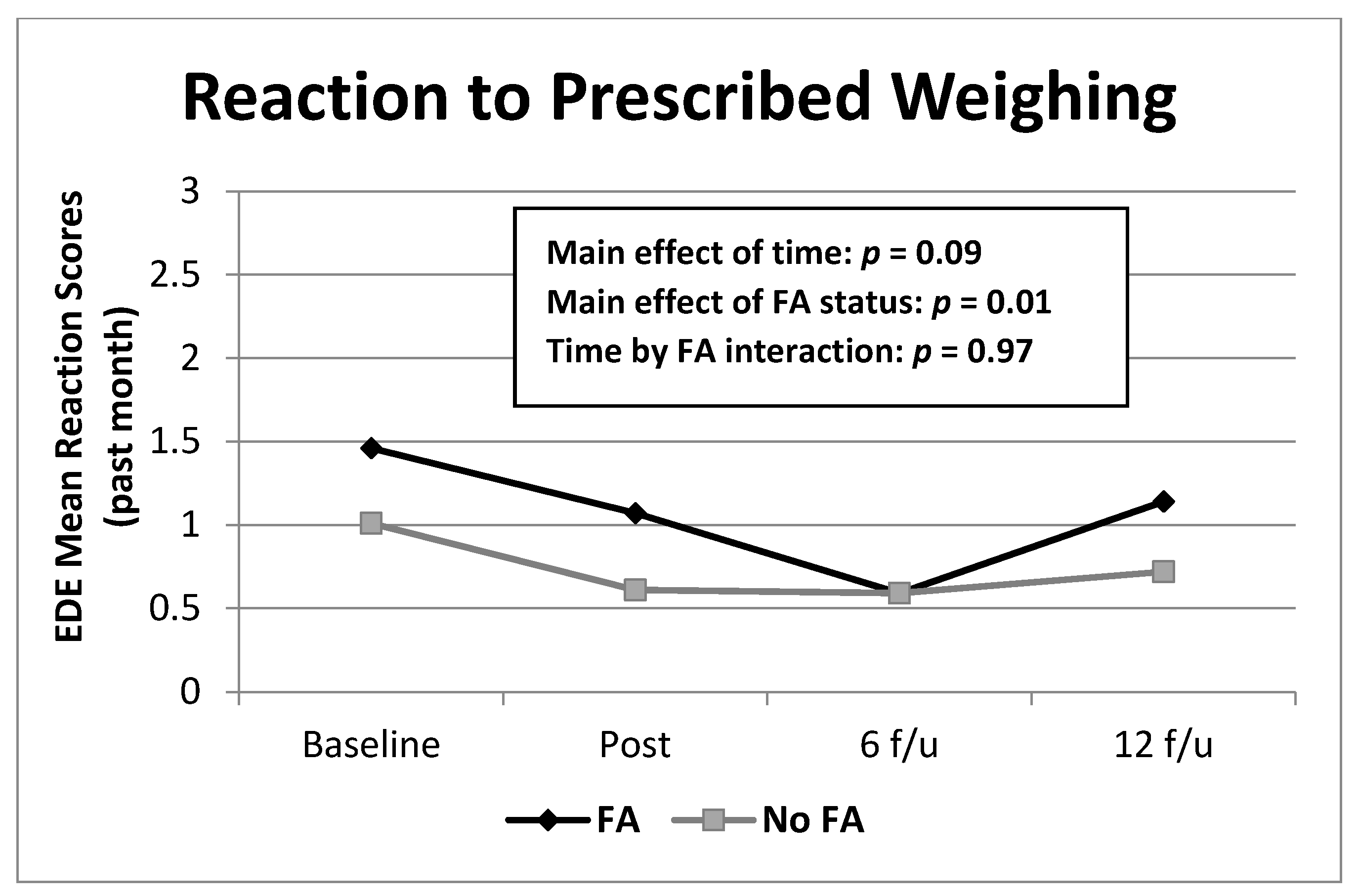 Reaction to Prescribed Weighing

EDE Mean Reaction Scores (past month)

3
2.5
2
1.5
1
0.5
0

Main effect of time: $p$ = 0.09
Main effect of FA status: $p$ = 0.01
Time by FA interaction: $p$ = 0.97

Baseline
Post
6 f/u
12 f/u

FA
No FA